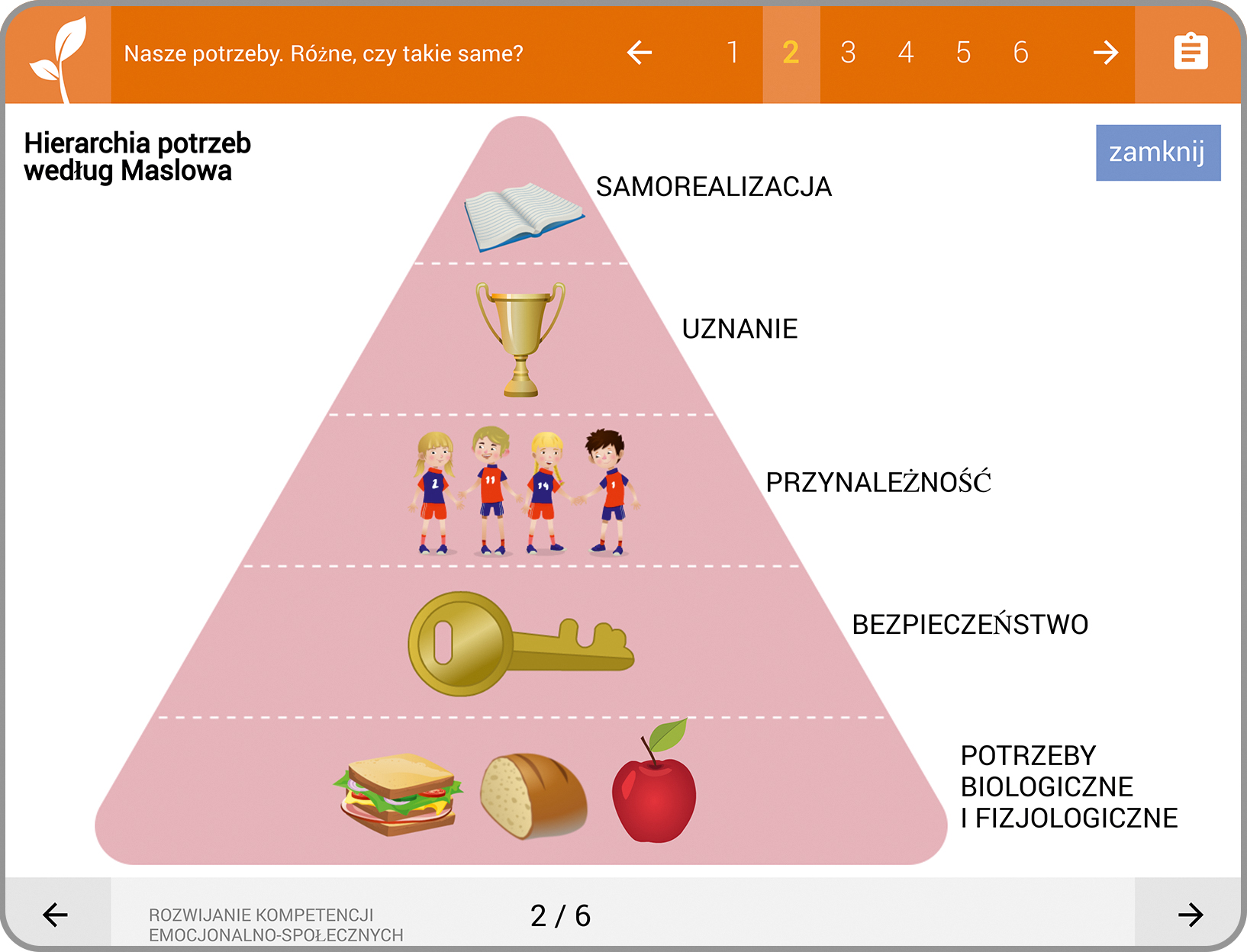 Nasze potrzeby. Różne, czy takie same?

1 2 3 4 5 6

Hierarchia potrzeb według Maslowa

zamknij

SAMOREALIZACJA

UZNANIE

2 11 14 1

PRZYNALEŻNOŚĆ

BEZPIECZEŃSTWO

POTRZEBY BIOLOGICZNE I FIZJOLOGICZNE

ROZWIJANIE KOMPETENCJI EMOCJONALNO-SPOŁECZNYCH

2 / 6